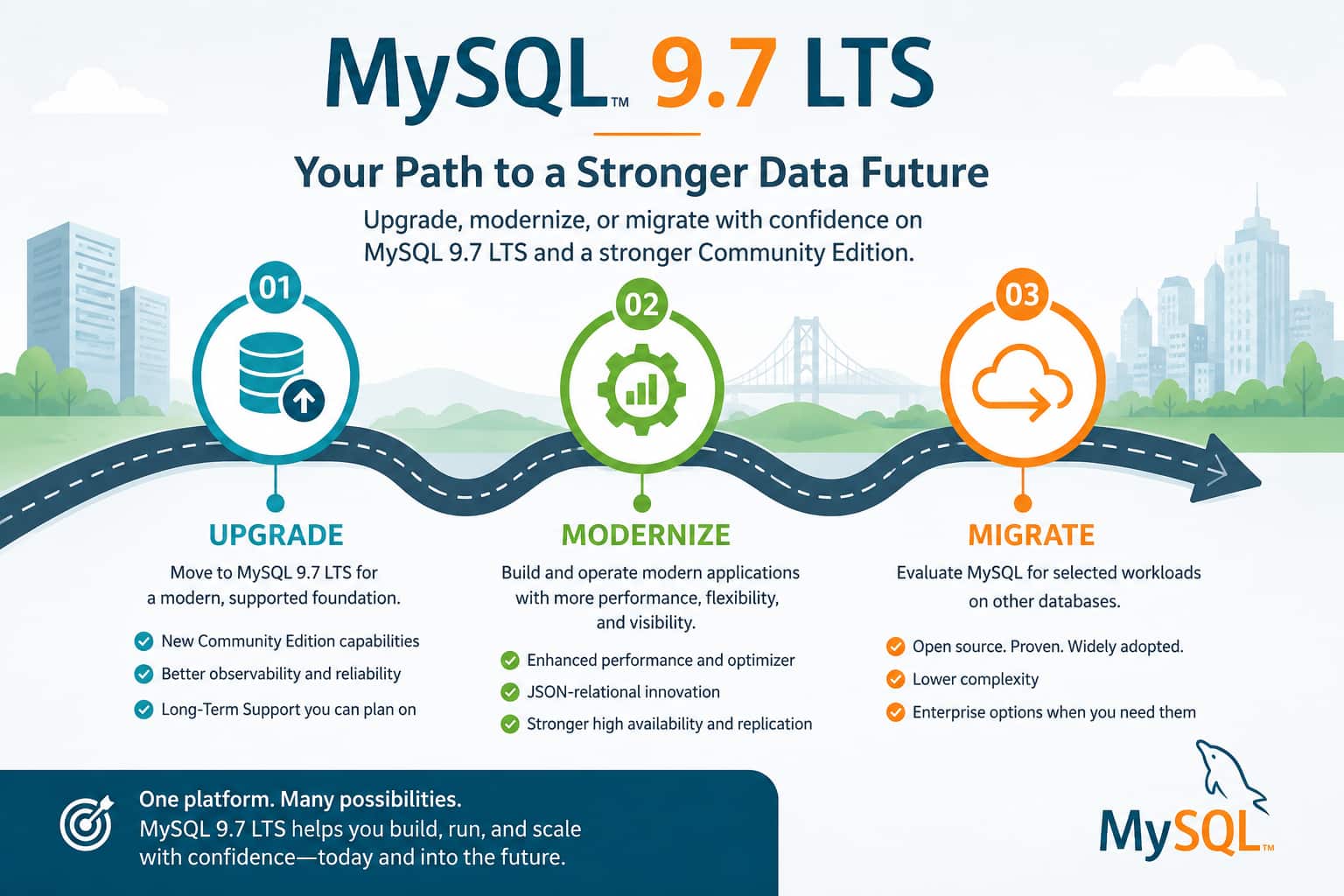 MySQL™ 9.7 LTS

Your Path to a Stronger Data Future

Upgrade, modernize, or migrate with confidence on MySQL 9.7 LTS and a stronger Community Edition.

01

UPGRADE

Move to MySQL 9.7 LTS for a modern, supported foundation.

New Community Edition capabilities

Better observability and reliability

Long-Term Support you can plan on

02

MODERNIZE

Build and operate modern applications with more performance, flexibility, and visibility.

Enhanced performance and optimizer

JSON-relational innovation

Stronger high availability and replication

03

MIGRATE

Evaluate MySQL for selected workloads on other databases.

Open source. Proven. Widely adopted.

Lower complexity

Enterprise options when you need them

One platform. Many possibilities.
MySQL 9.7 LTS helps you build, run, and scale with confidence—today and into the future.

MySQL™